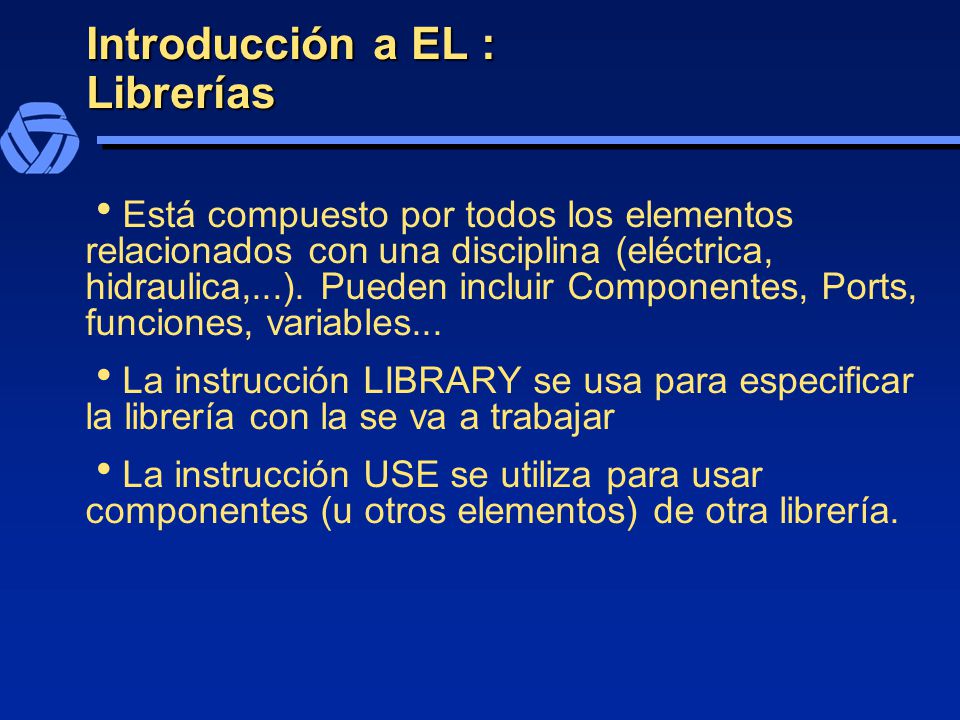 Introducción a EL :
Librerías

• Está compuesto por todos los elementos relacionados con una disciplina (eléctrica, hidraulica,...). Pueden incluir Componentes, Ports, funciones, variables...

• La instrucción LIBRARY se usa para especificar la librería con la se va a trabajar

• La instrucción USE se utiliza para usar componentes (u otros elementos) de otra librería.